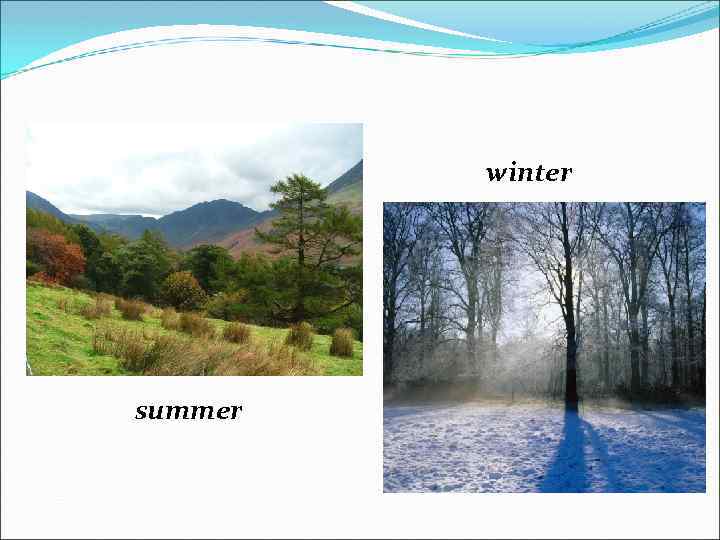 winter

summer